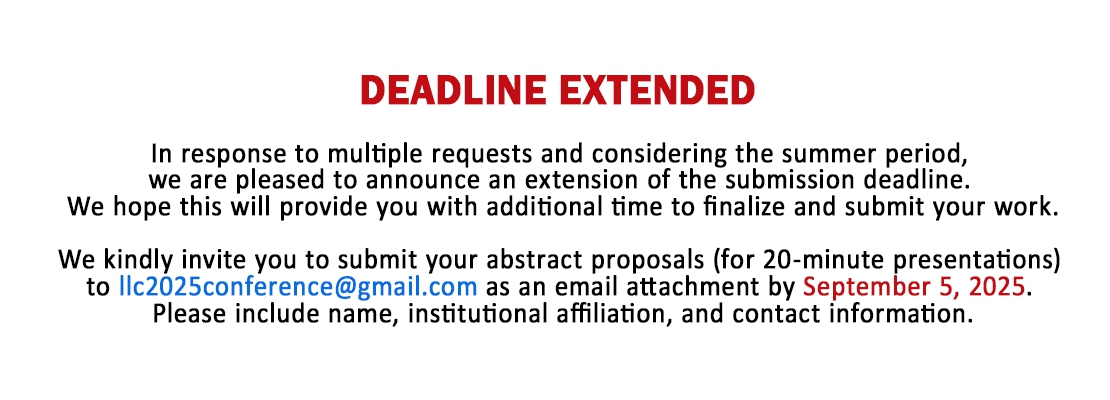 DEADLINE EXTENDED

In response to multiple requests and considering the summer period, we are pleased to announce an extension of the submission deadline. We hope this will provide you with additional time to finalize and submit your work.

We kindly invite you to submit your abstract proposals (for 20-minute presentations) to llc2025conference@gmail.com as an email attachment by September 5, 2025. Please include name, institutional affiliation, and contact information.